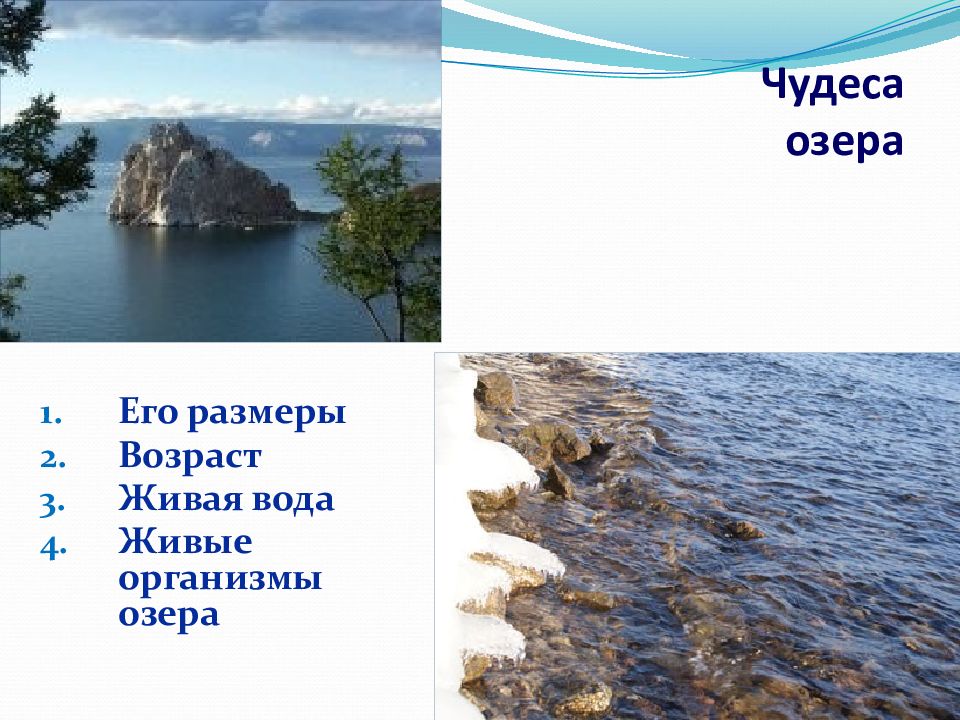 Чудеса озера

1. Его размеры
2. Возраст
3. Живая вода
4. Живые организмы озера